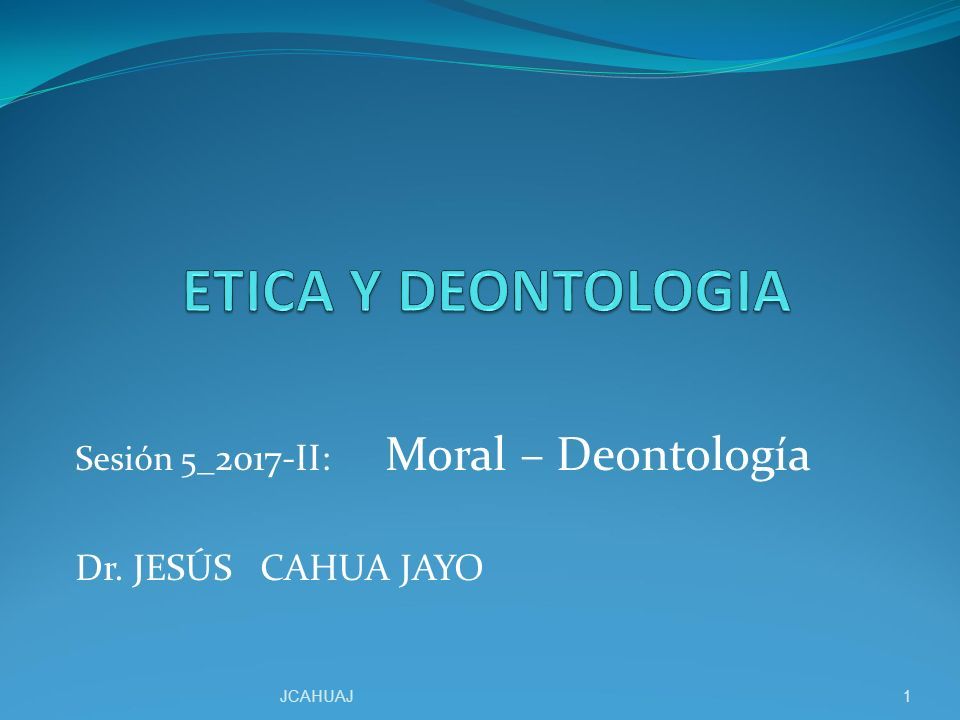 ETICA Y DEONTOLOGIA

Sesión 5_2017-II: Moral – Deontología

Dr. JESÚS CAHUA JAYO

JCAHUAJ

1